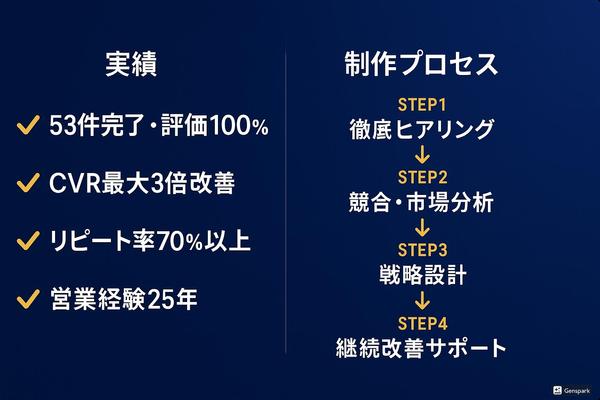 実績

✓ 53件完了・評価100%

✓ CVR最大3倍改善

✓ リピート率70%以上

✓ 営業経験25年

制作プロセス

STEP1
徹底ヒアリング
↓
STEP2
競合・市場分析
↓
STEP3
戦略設計
↓
STEP4
継続改善サポート

Genspark